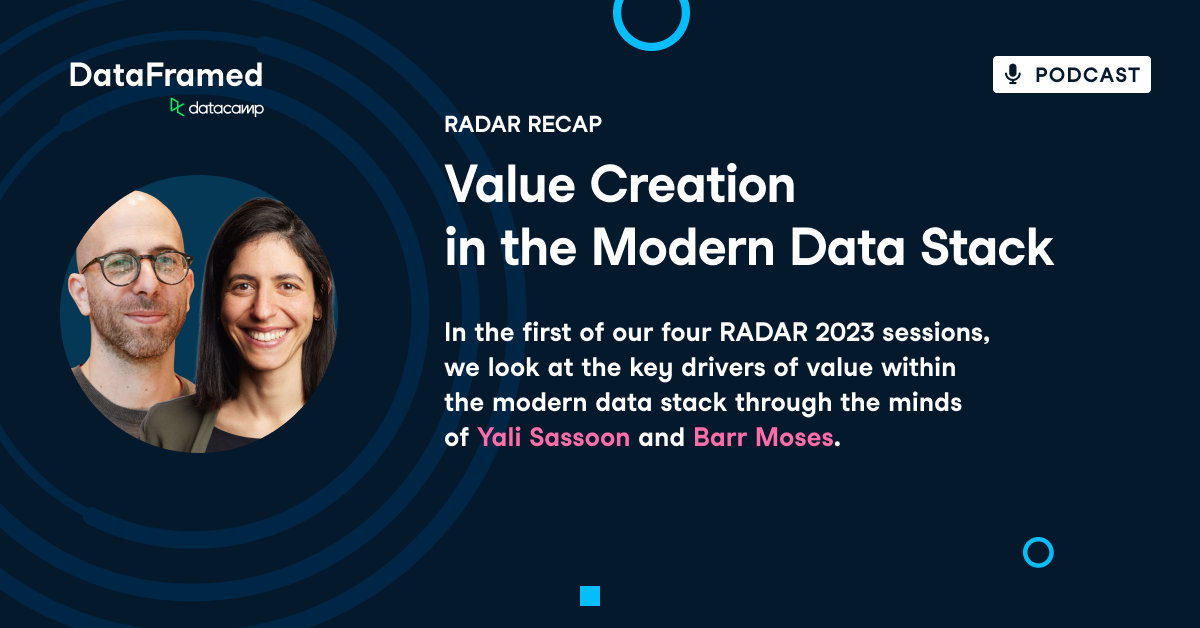 DataFramed
datacamp

PODCAST

RADAR RECAP

Value Creation in the Modern Data Stack

In the first of our four RADAR 2023 sessions, we look at the key drivers of value within the modern data stack through the minds of Yali Sassoon and Barr Moses.